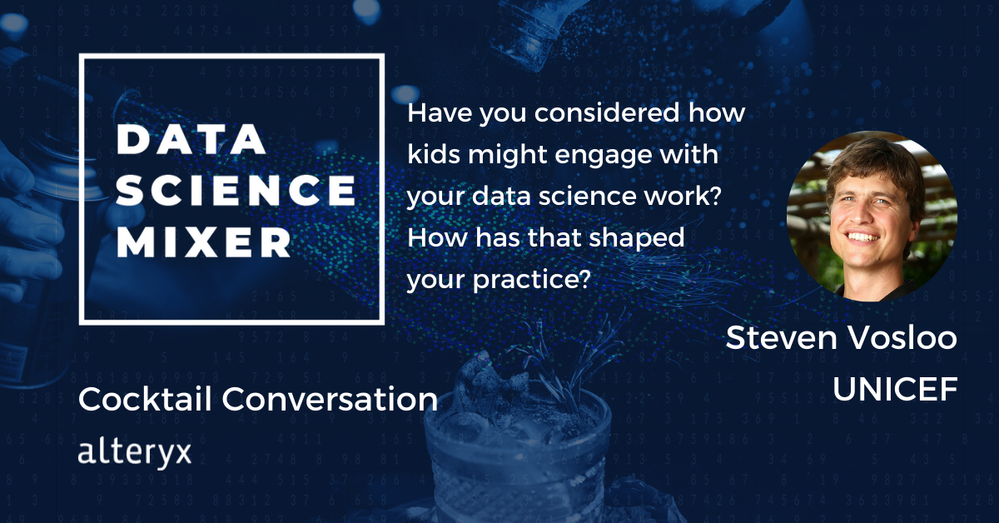 DATA SCIENCE MIXER

Have you considered how kids might engage with your data science work? How has that shaped your practice?

Steven Vosloo
UNICEF

Cocktail Conversation
alteryx